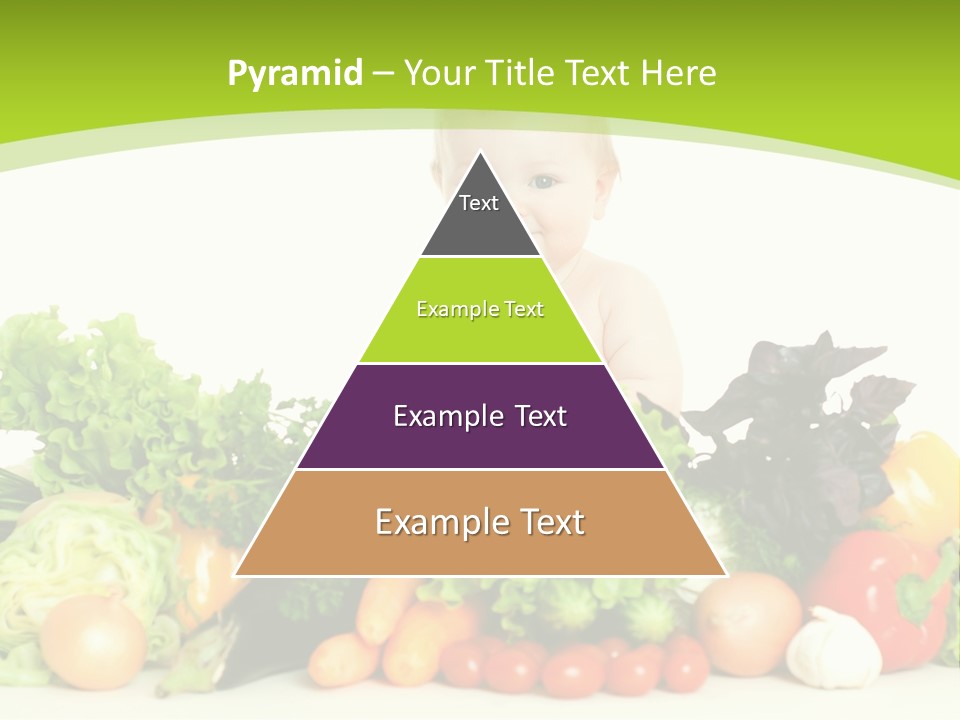 Pyramid – Your Title Text Here

Text

Example Text

Example Text

Example Text